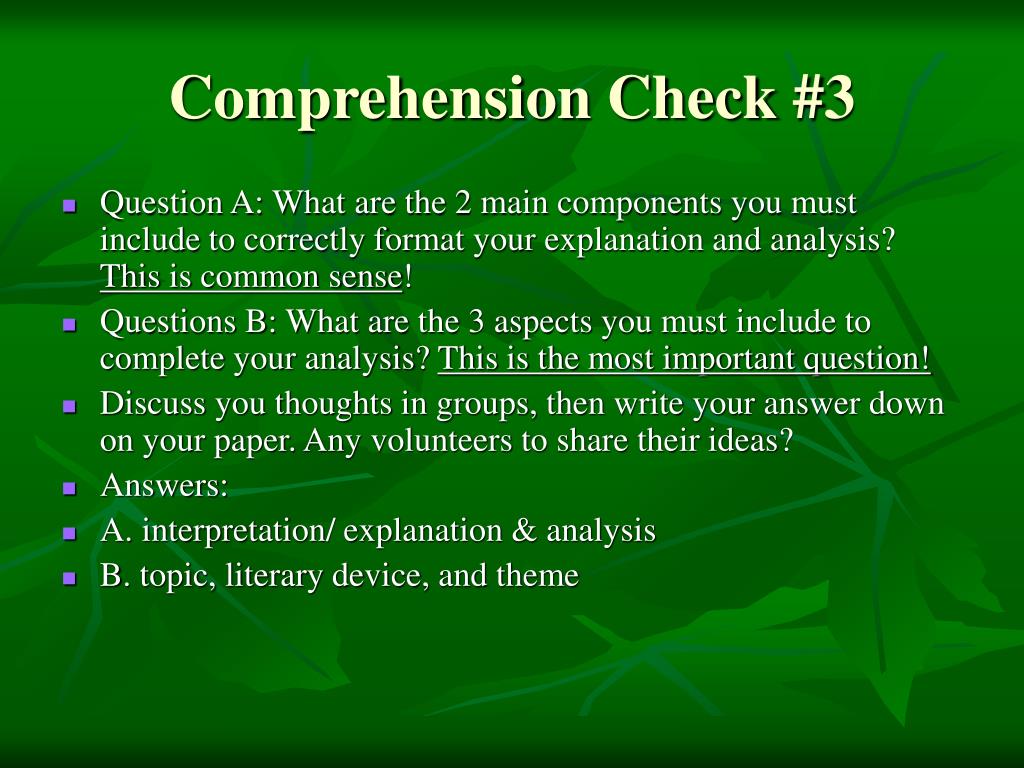 Comprehension Check #3

- Question A: What are the 2 main components you must include to correctly format your explanation and analysis? This is common sense!
- Questions B: What are the 3 aspects you must include to complete your analysis? This is the most important question!
- Discuss you thoughts in groups, then write your answer down on your paper. Any volunteers to share their ideas?
- Answers:
- A. interpretation/ explanation & analysis
- B. topic, literary device, and theme